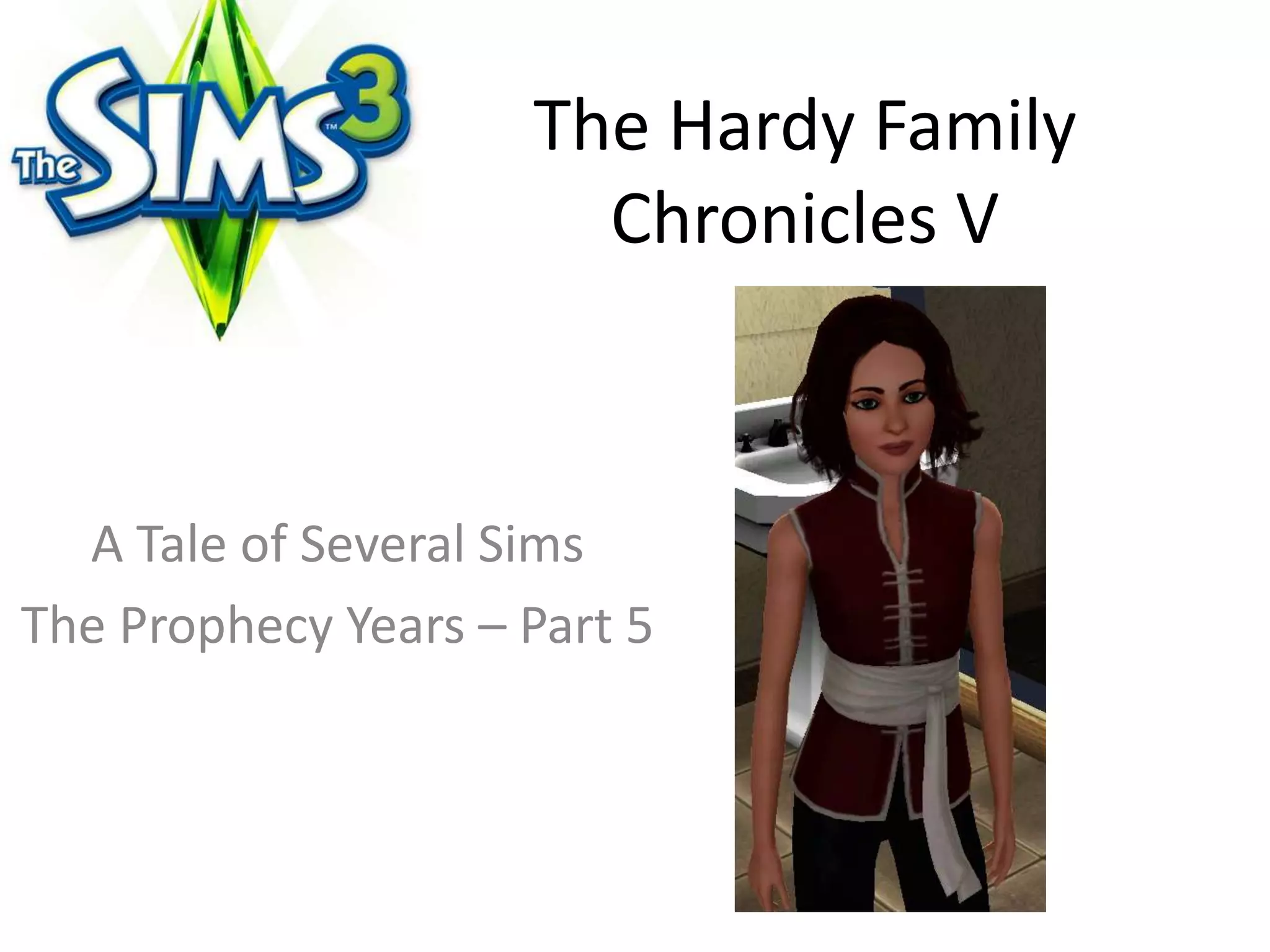 The Sims™ 3

The Hardy Family Chronicles V

A Tale of Several Sims

The Prophecy Years – Part 5